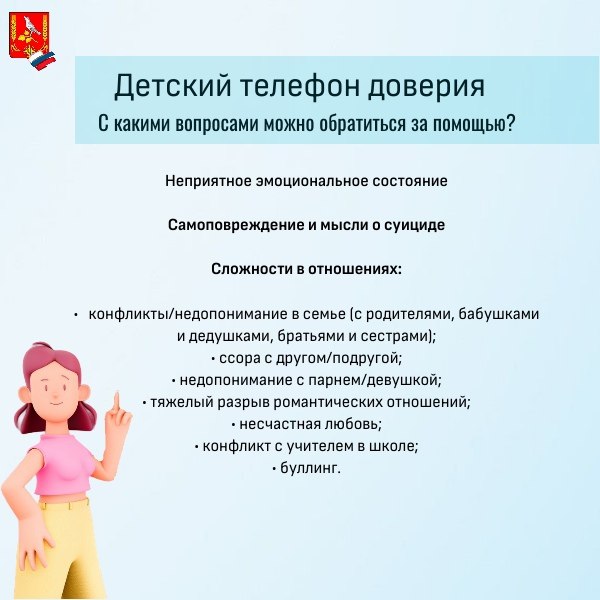 Детский телефон доверия

С какими вопросами можно обратиться за помощью?

Неприятное эмоциональное состояние

Самоповреждение и мысли о суициде

Сложности в отношениях:

• конфликты/недопонимание в семье (с родителями, бабушками и дедушками, братьями и сестрами);
• ссора с другом/подругой;
• недопонимание с парнем/девушкой;
• тяжелый разрыв романтических отношений;
• несчастная любовь;
• конфликт с учителем в школе;
• буллинг.